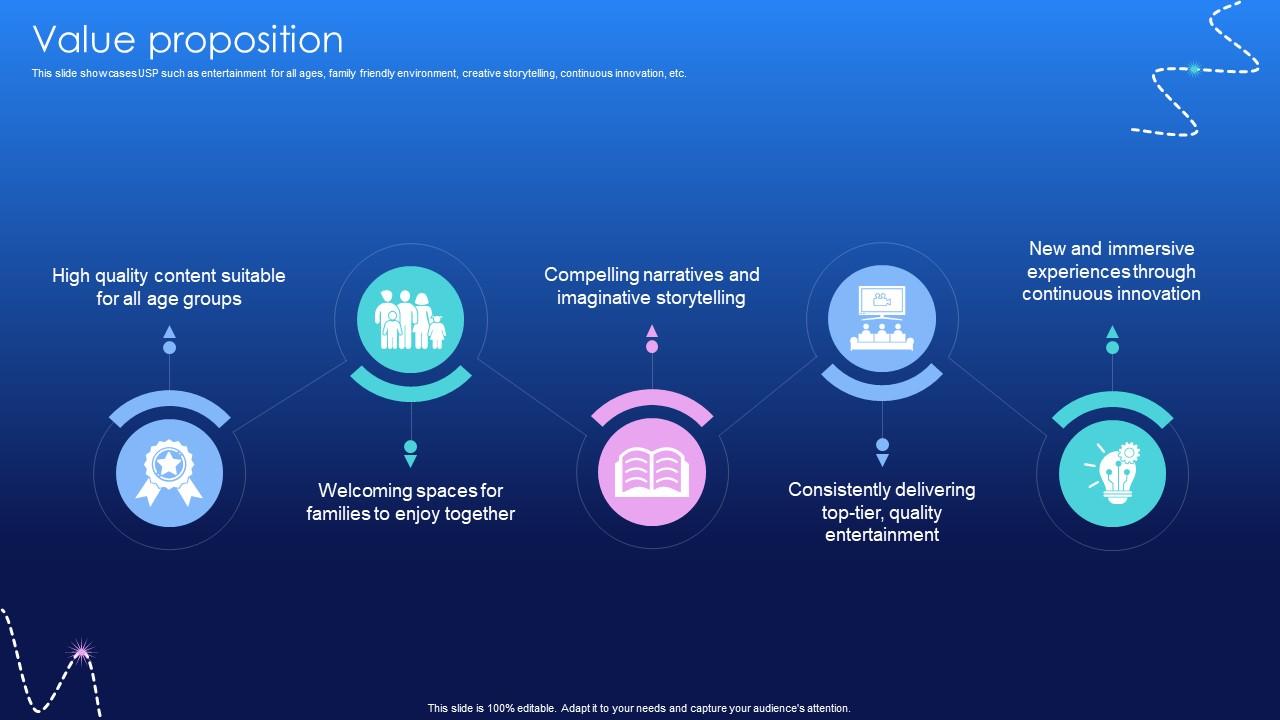 Value proposition

This slide showcases USP such as entertainment for all ages, family friendly environment, creative storytelling, continuous innovation, etc.

High quality content suitable for all age groups

Welcoming spaces for families to enjoy together

Compelling narratives and imaginative storytelling

Consistently delivering top-tier, quality entertainment

New and immersive experiences through continuous innovation

This slide is 100% editable. Adapt it to your needs and capture your audience's attention.